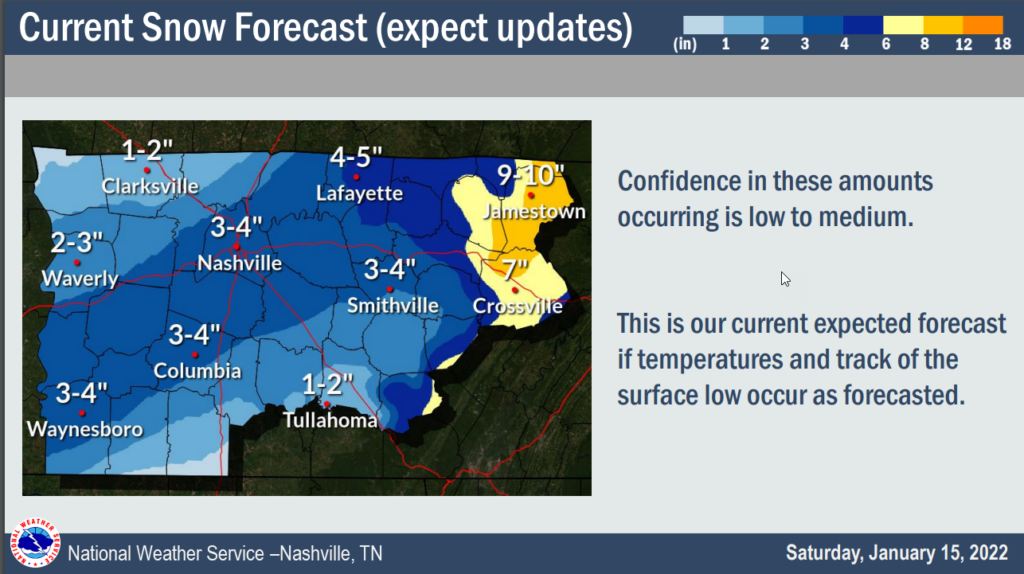 Current Snow Forecast (expect updates)

(in) 1 2 3 4 6 8 12 18

1-2"
Clarksville
4-5"
Lafayette
9-10"
Jamestown
2-3"
Waverly
3-4"
Nashville
3-4"
Smithville
7"
Crossville
3-4"
Columbia
1-2"
Tullahoma
3-4"
Waynesboro

Confidence in these amounts occurring is low to medium.

This is our current expected forecast if temperatures and track of the surface low occur as forecasted.

National Weather Service –Nashville, TN

Saturday, January 15, 2022